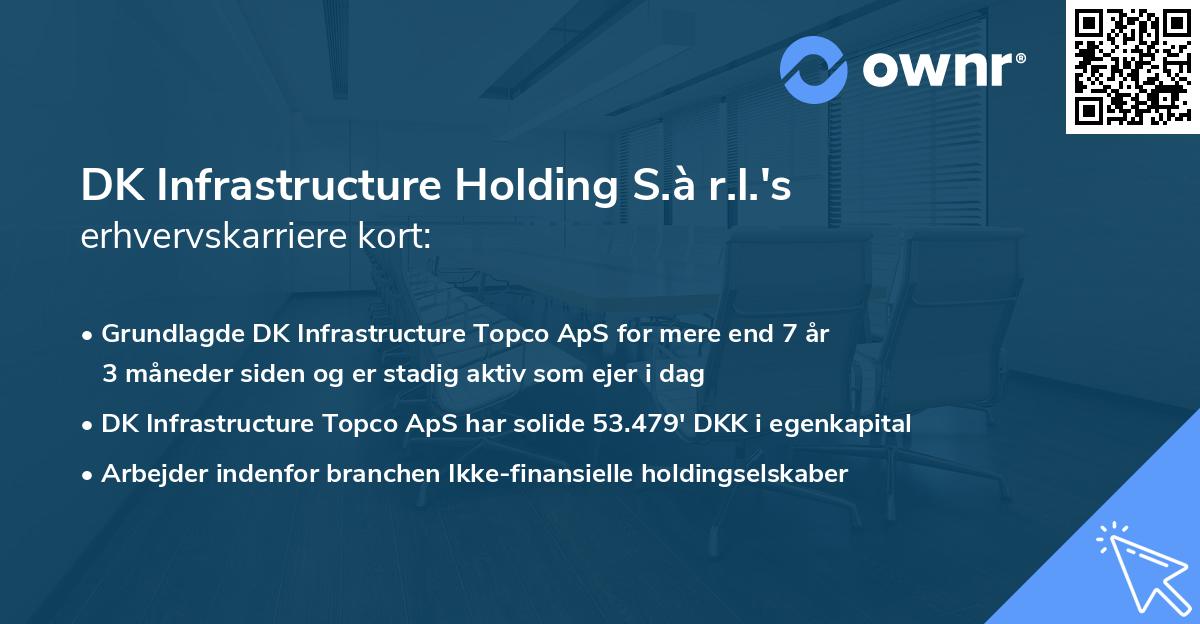 ownr®

DK Infrastructure Holding S.à r.l.'s erhvervskarriere kort:

• Grundlagde DK Infrastructure Topco ApS for mere end 7 år 3 måneder siden og er stadig aktiv som ejer i dag
• DK Infrastructure Topco ApS har solide 53.479' DKK i egenkapital
• Arbejder indenfor branchen Ikke-finansielle holdingselskaber